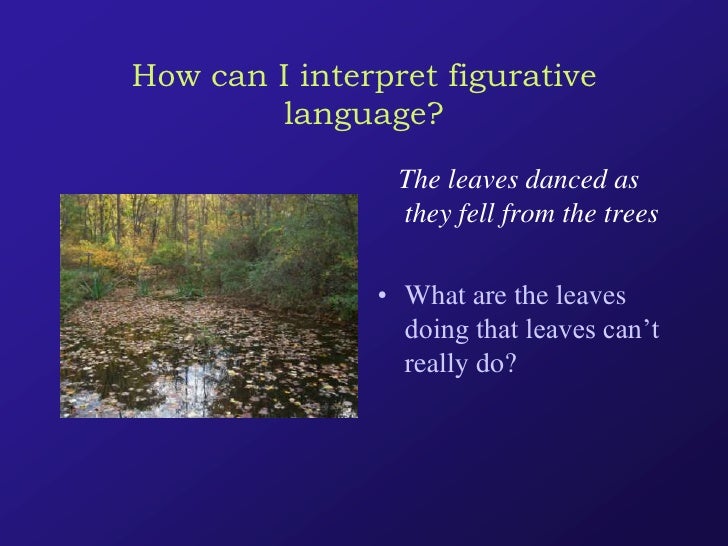 How can I interpret figurative language?

The leaves danced as they fell from the trees

• What are the leaves doing that leaves can’t really do?